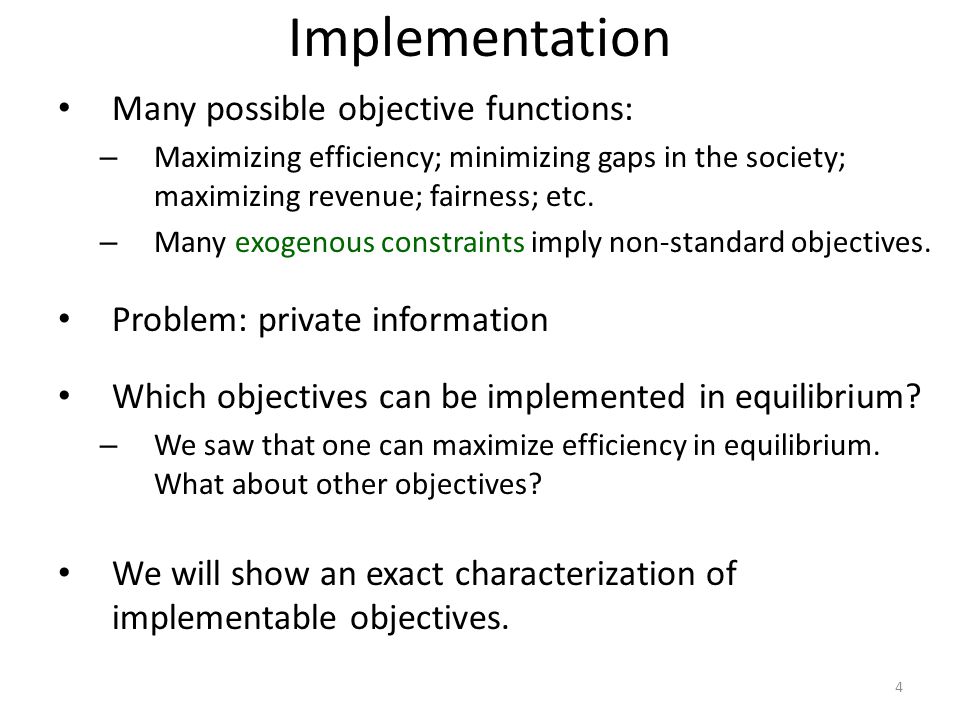 Implementation

• Many possible objective functions:
– Maximizing efficiency; minimizing gaps in the society; maximizing revenue; fairness; etc.
– Many exogenous constraints imply non-standard objectives.

• Problem: private information

• Which objectives can be implemented in equilibrium?
– We saw that one can maximize efficiency in equilibrium. What about other objectives?

• We will show an exact characterization of implementable objectives.

4